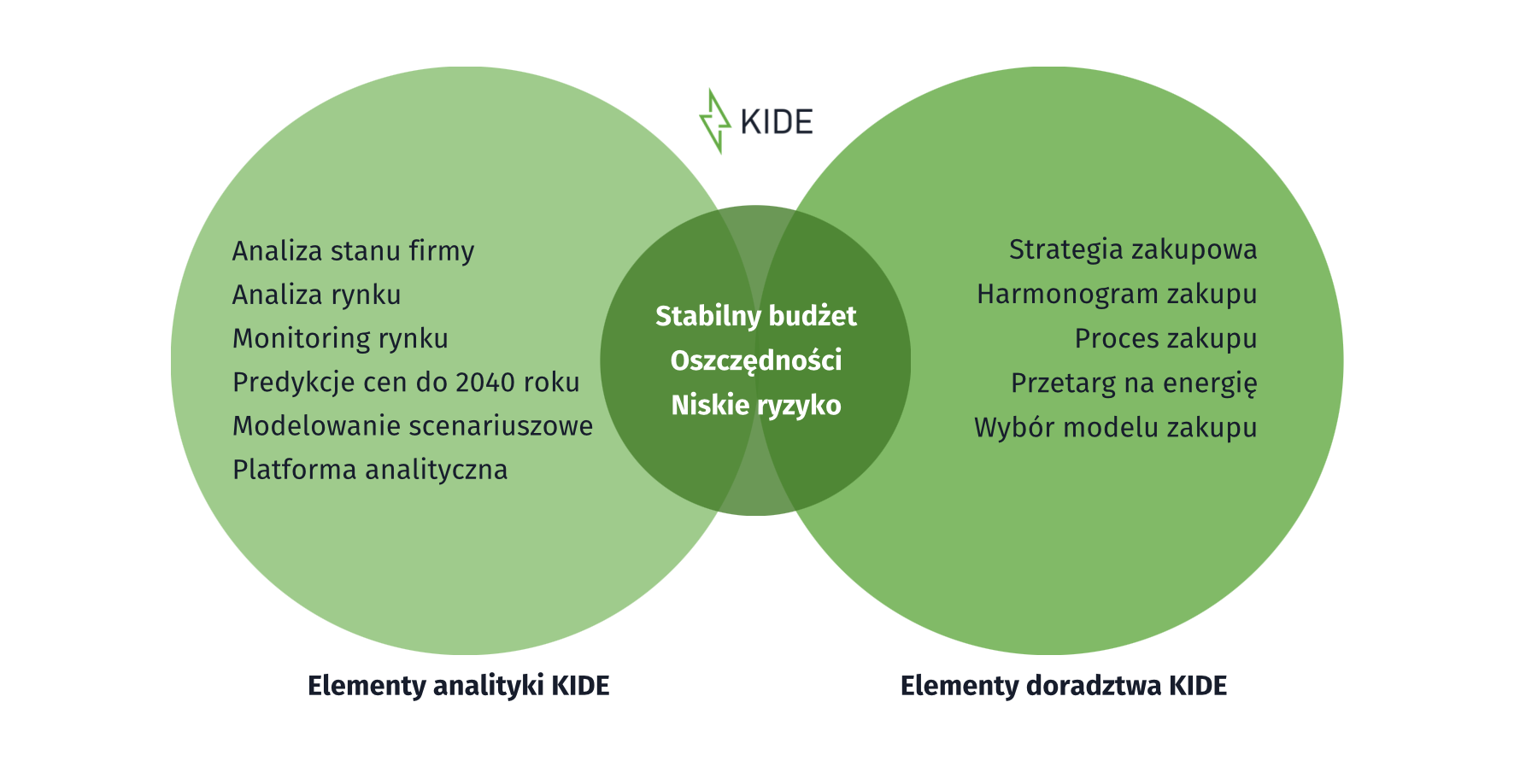 KIDE

Analiza stanu firmy
Analiza rynku
Monitoring rynku
Predykcje cen do 2040 roku
Modelowanie scenariuszowe
Platforma analityczna

Stabilny budżet
Oszczędności
Niskie ryzyko

Strategia zakupowa
Harmonogram zakupu
Proces zakupu
Przetarg na energię
Wybór modelu zakupu

Elementy analityki KIDE

Elementy doradztwa KIDE